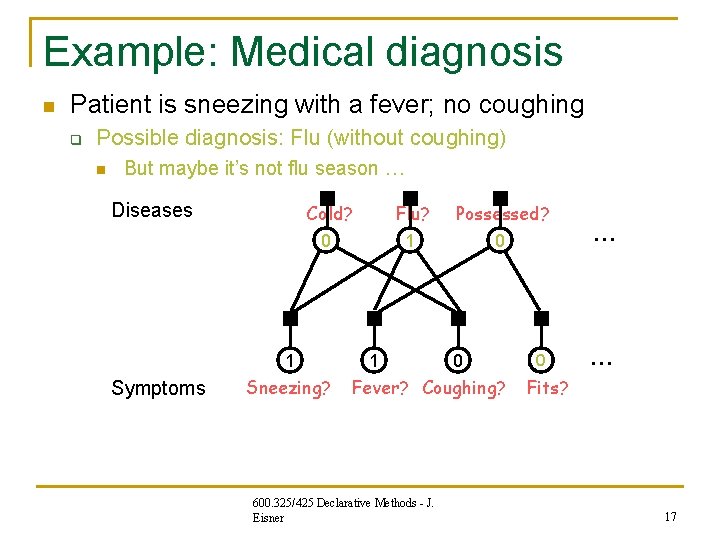 Example: Medical diagnosis

Patient is sneezing with a fever; no coughing

Possible diagnosis: Flu (without coughing)

But maybe it's not flu season …

Diseases

Cold? Flu? Possessed?

0 1 0 …

1 1 0 0 …

Symptoms

Sneezing? Fever? Coughing? Fits?

600.325/425 Declarative Methods - J. Eisner

17